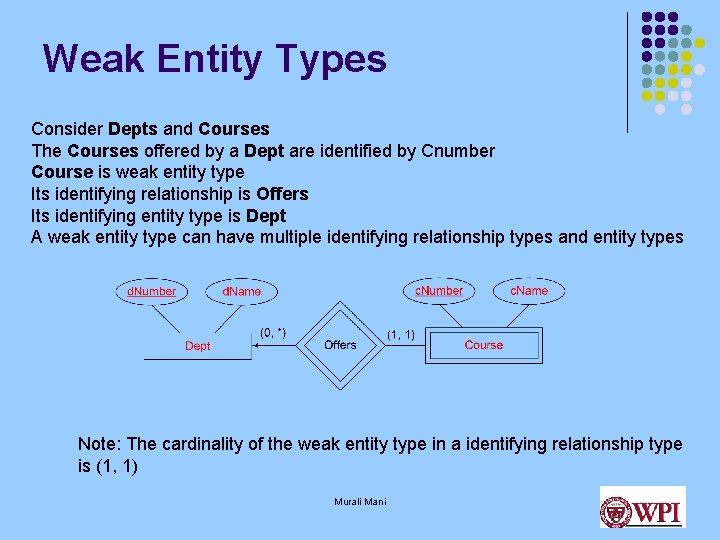 Weak Entity Types

Consider Depts and Courses
The Courses offered by a Dept are identified by Cnumber
Course is weak entity type
Its identifying relationship is Offers
Its identifying entity type is Dept
A weak entity type can have multiple identifying relationship types and entity types

dNumber
dName
Dept
(0, *)
Offers
(1, 1)
cNumber
cName
Course

Note: The cardinality of the weak entity type in a identifying relationship type is (1, 1)

Murali Mani

WPI